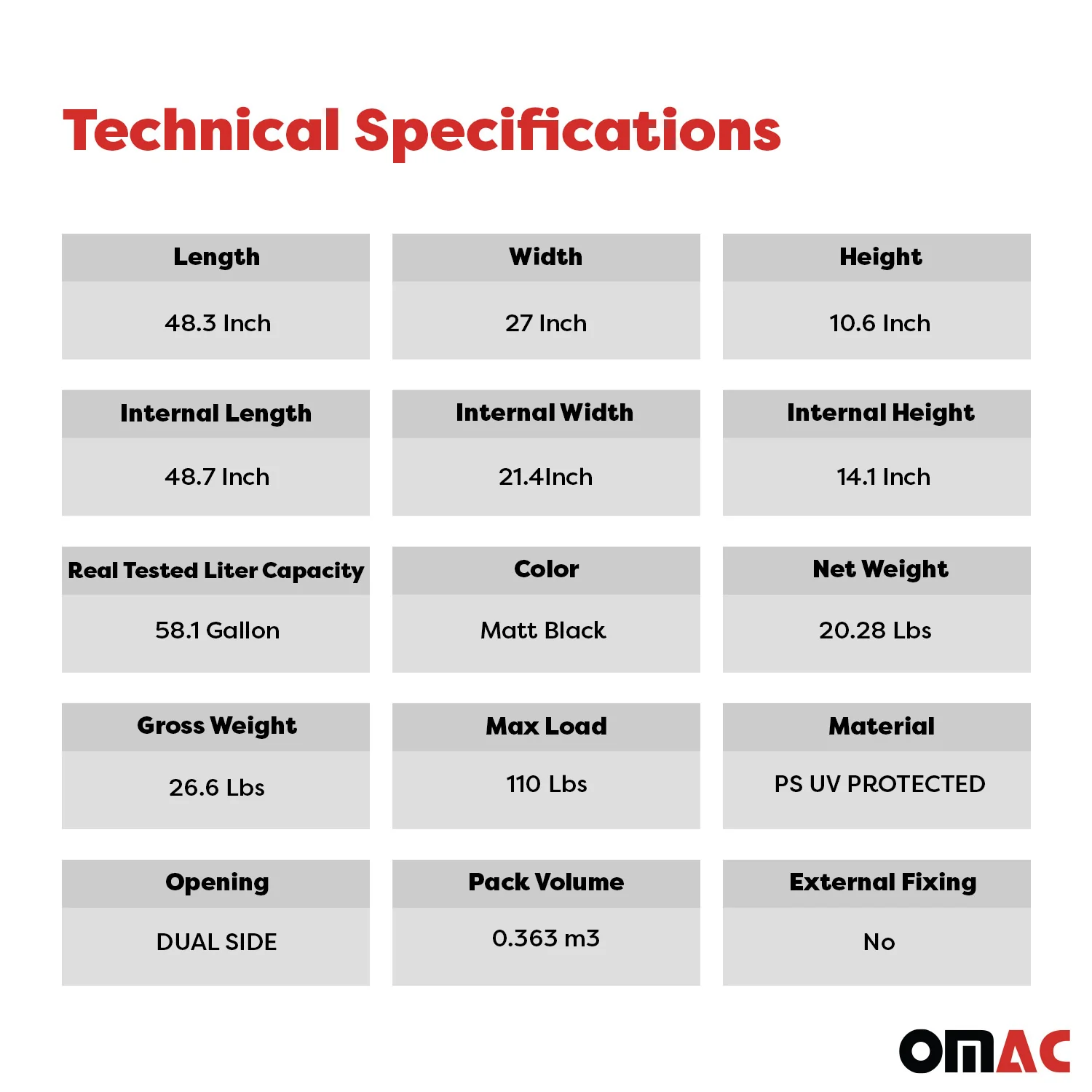 Technical Specifications

Length

48.3 Inch

Width

27 Inch

Height

10.6 Inch

Internal Length

48.7 Inch

Internal Width

21.4Inch

Internal Height

14.1 Inch

Real Tested Liter Capacity

58.1 Gallon

Color

Matt Black

Net Weight

20.28 Lbs

Gross Weight

26.6 Lbs

Max Load

110 Lbs

Material

PS UV PROTECTED

Opening

DUAL SIDE

Pack Volume

0.363 m3

External Fixing

No

OMAC